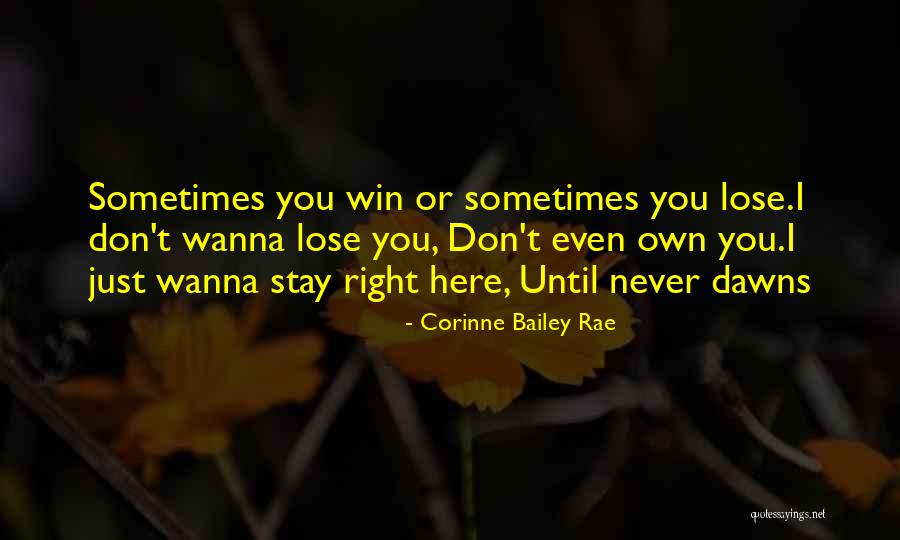 Sometimes you win or sometimes you lose.I don't wanna lose you, Don't even own you.I just wanna stay right here, Until never dawns

- Corinne Bailey Rae

quotessayings.net